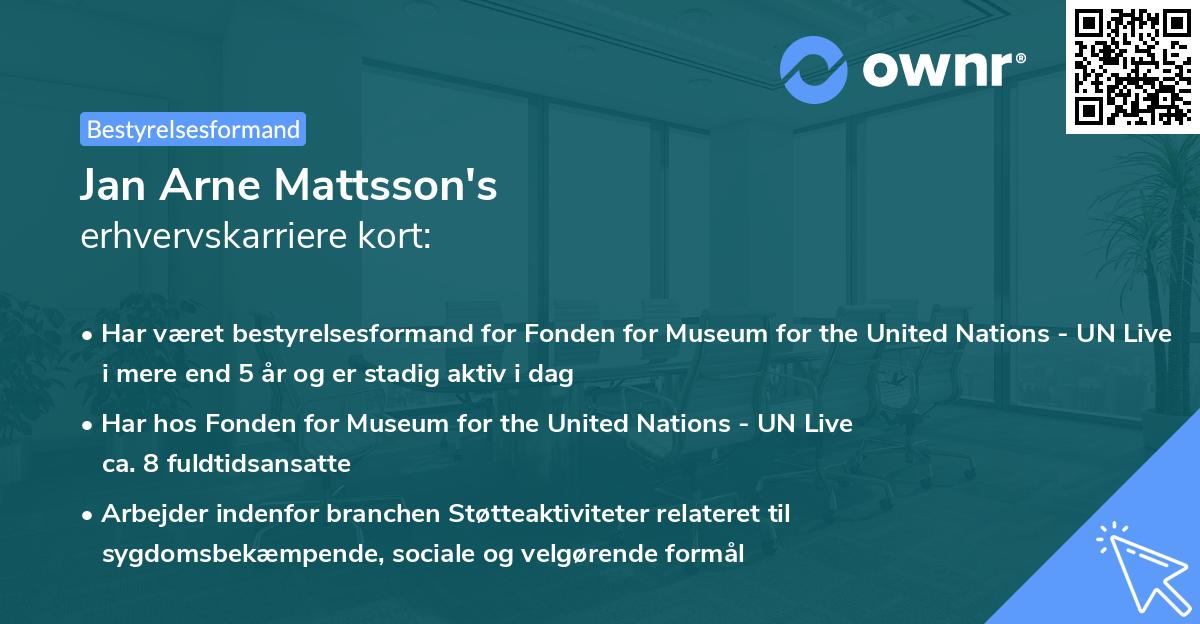 ownr®

Bestyrelsesformand

Jan Arne Mattsson's
erhvervskarriere kort:

• Har været bestyrelsesformand for Fonden for Museum for the United Nations - UN Live i mere end 5 år og er stadig aktiv i dag

• Har hos Fonden for Museum for the United Nations - UN Live ca. 8 fuldtidsansatte

• Arbejder indenfor branchen Støtteaktiviteter relateret til sygdomsbekæmpende, sociale og velgørende formål